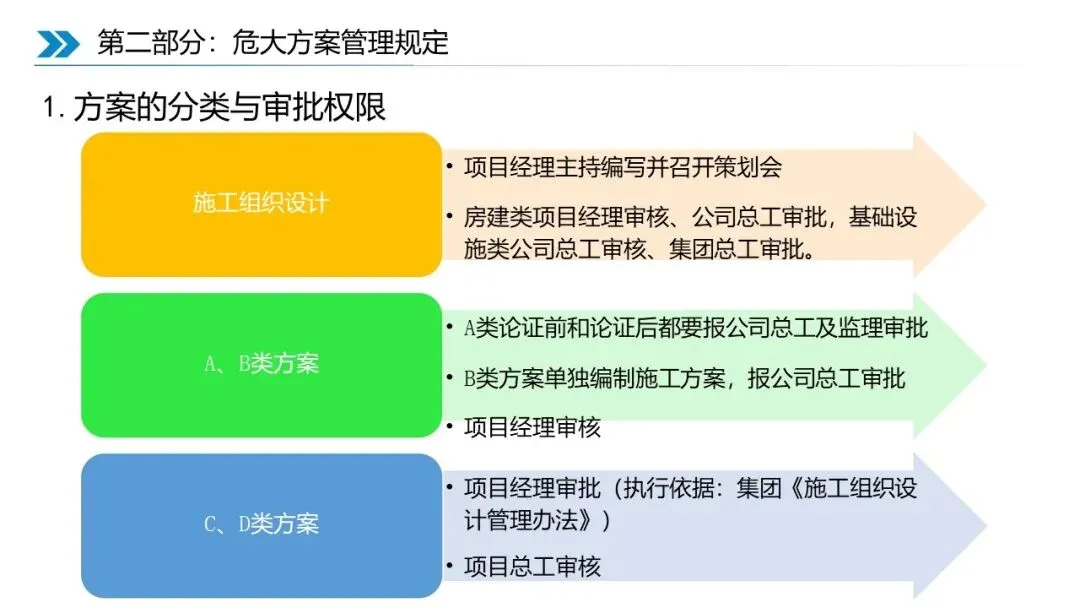 第二部分：危大方案管理规定

1. 方案的分类与审批权限

施工组织设计

• 项目经理主持编写并召开策划会

• 房建类项目经理审核、公司总工审批，基础设施类公司总工审核、集团总工审批。

A、B类方案

• A类论证前和论证后都要报公司总工及监理审批

• B类方案单独编制施工方案，报公司总工审批

• 项目经理审核

C、D类方案

• 项目经理审批（执行依据：集团《施工组织设计管理办法》）

• 项目总工审核